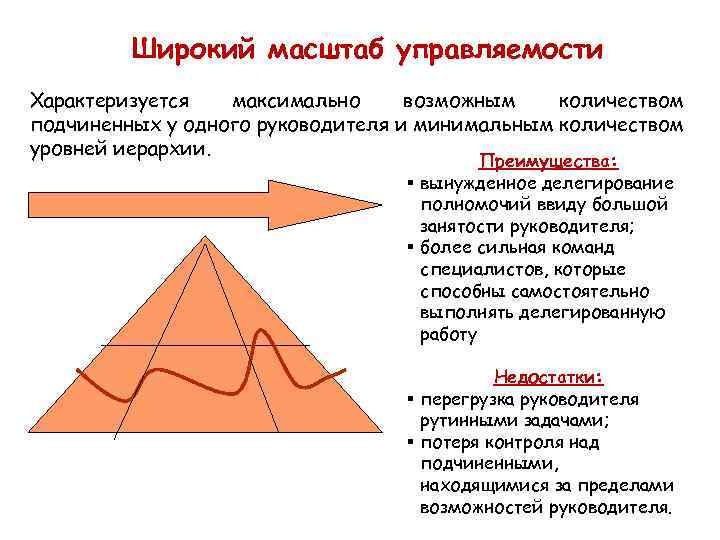 Широкий масштаб управляемости

Характеризуется максимально возможным количеством подчиненных у одного руководителя и минимальным количеством уровней иерархии.

Преимущества:

▪ вынужденное делегирование полномочий ввиду большой занятости руководителя;
▪ более сильная команд специалистов, которые способны самостоятельно выполнять делегированную работу

Недостатки:

▪ перегрузка руководителя рутинными задачами;
▪ потеря контроля над подчиненными, находящимися за пределами возможностей руководителя.